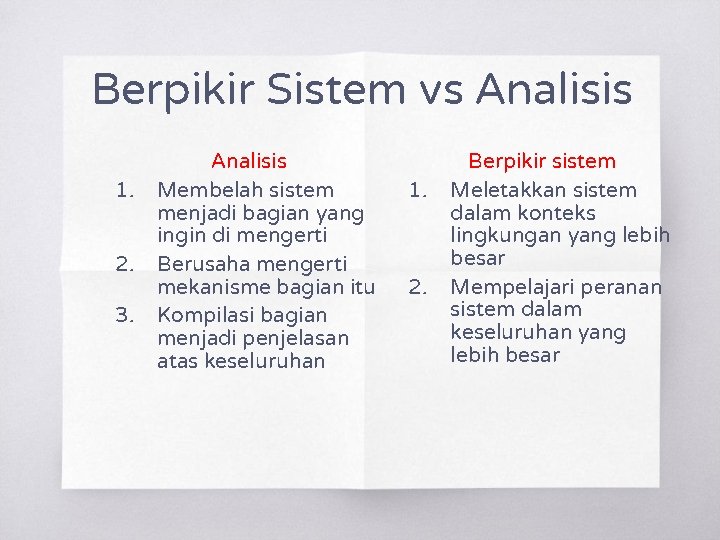 Berpikir Sistem vs Analisis

Analisis

1. Membelah sistem menjadi bagian yang ingin di mengerti
2. Berusaha mengerti mekanisme bagian itu
3. Kompilasi bagian menjadi penjelasan atas keseluruhan

Berpikir sistem

1. Meletakkan sistem dalam konteks lingkungan yang lebih besar
2. Mempelajari peranan sistem dalam keseluruhan yang lebih besar